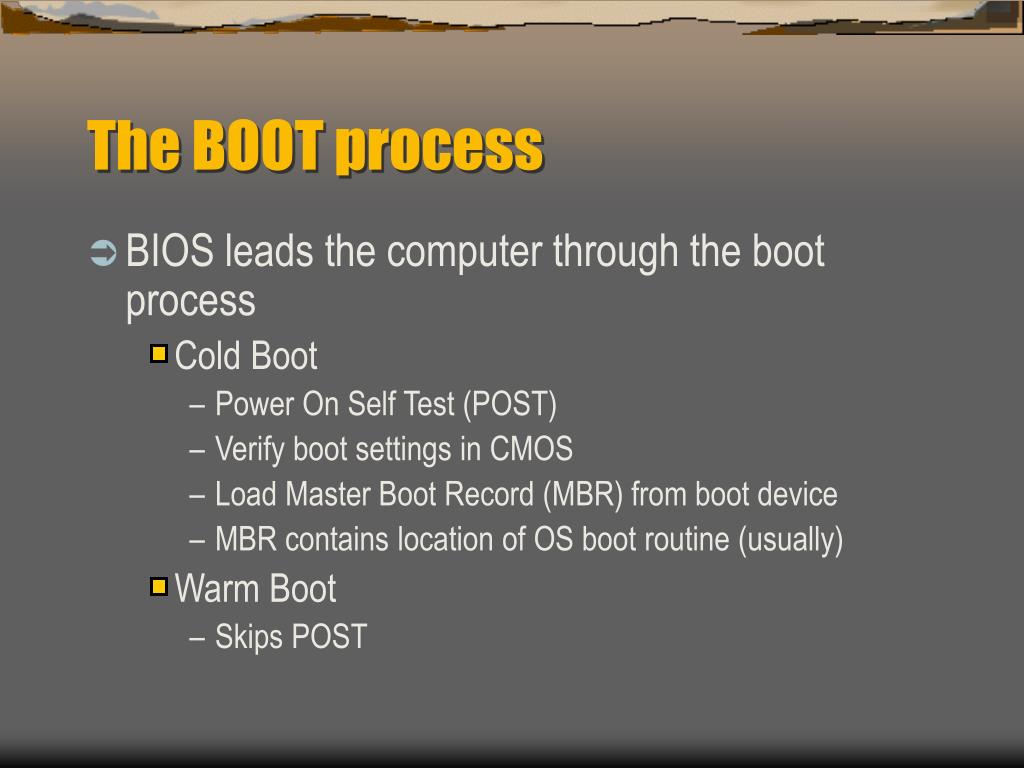 The BOOT process

BIOS leads the computer through the boot process

Cold Boot

– Power On Self Test (POST)
– Verify boot settings in CMOS
– Load Master Boot Record (MBR) from boot device
– MBR contains location of OS boot routine (usually)

Warm Boot

– Skips POST